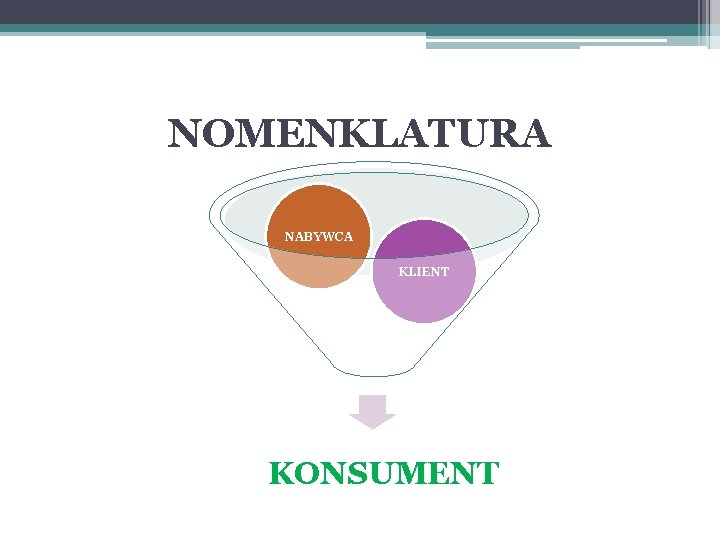 NOMENKLATURA

NABYWCA

KLIENT

KONSUMENT